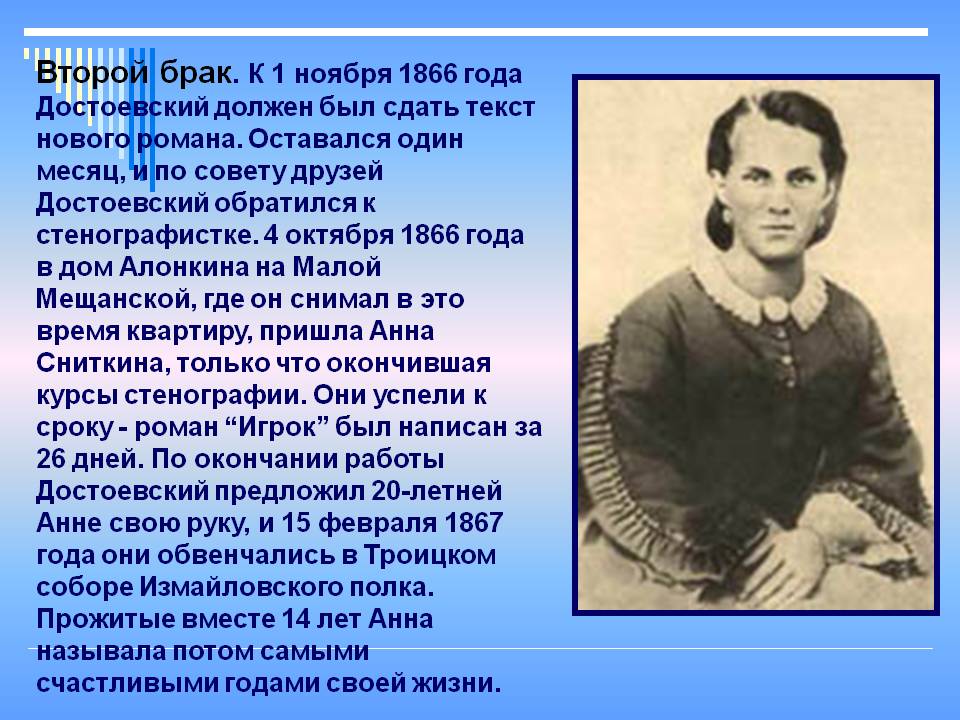 Второй брак. К 1 ноября 1866 года Достоевский должен был сдать текст нового романа. Оставался один месяц, и по совету друзей Достоевский обратился к стенографистке. 4 октября 1866 года в дом Алонкина на Малой Мещанской, где он снимал в это время квартиру, пришла Анна Сниткина, только что окончившая курсы стенографии. Они успели к сроку - роман “Игрок” был написан за 26 дней. По окончании работы Достоевский предложил 20-летней Анне свою руку, и 15 февраля 1867 года они обвенчались в Троицком соборе Измайловского полка. Прожитые вместе 14 лет Анна называла потом самыми счастливыми годами своей жизни.